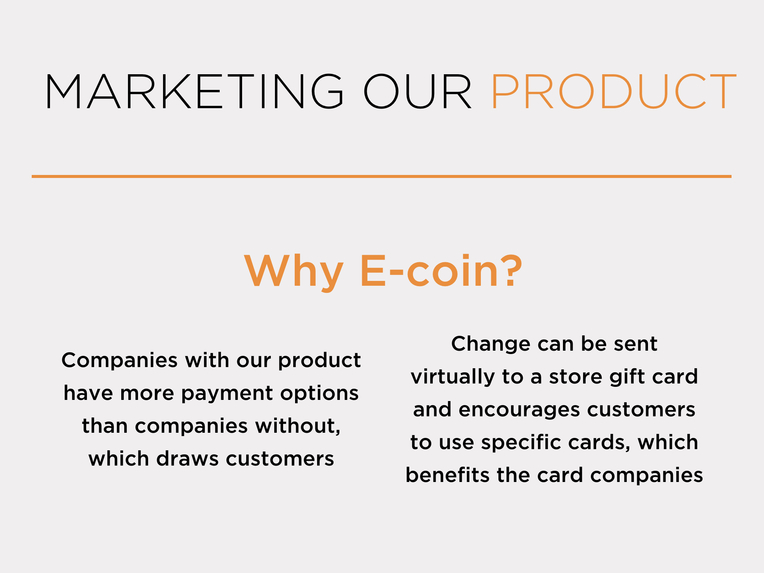 MARKETING OUR PRODUCT

Why E-coin?

Companies with our product have more payment options than companies without, which draws customers

Change can be sent virtually to a store gift card and encourages customers to use specific cards, which benefits the card companies